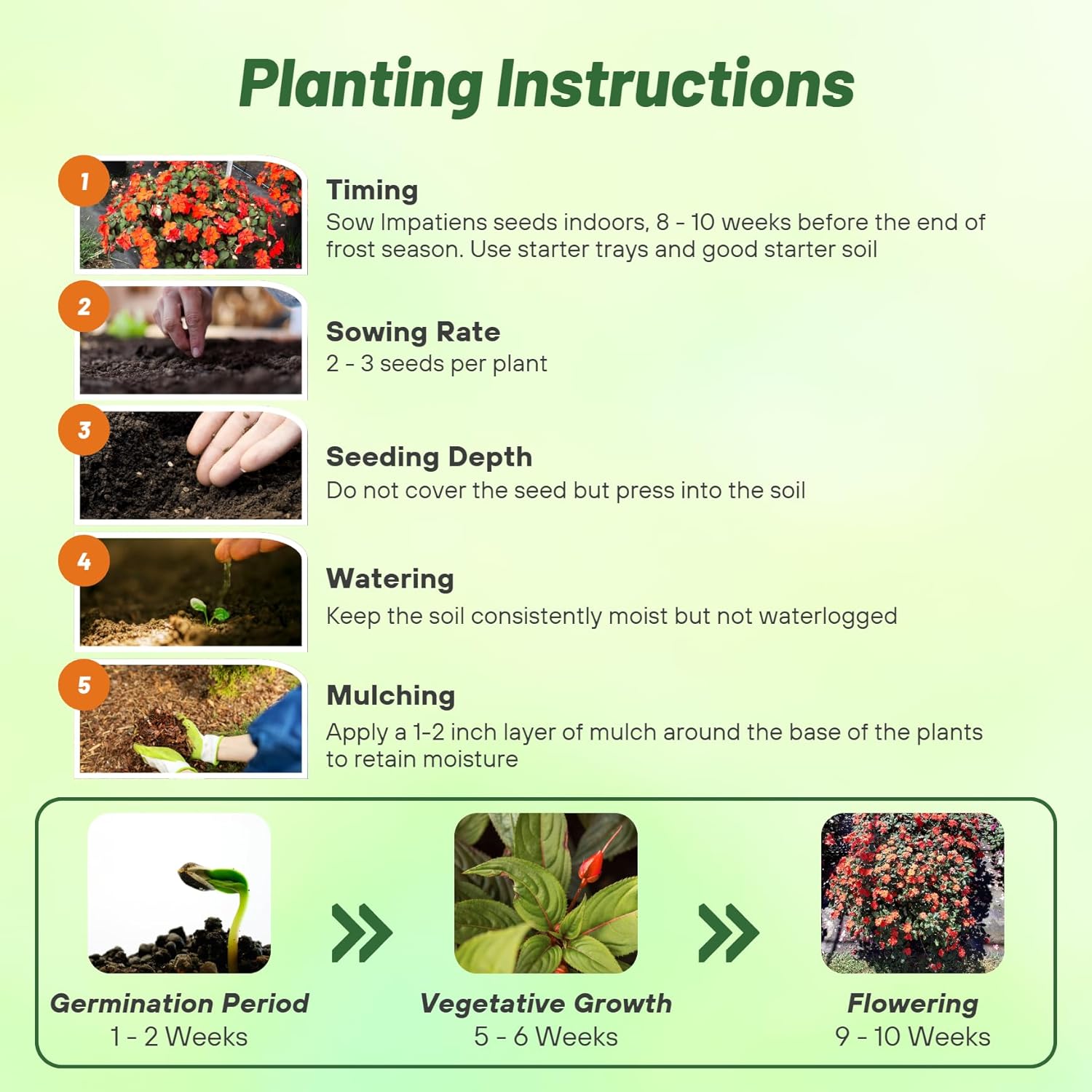 Planting Instructions

1

Timing

Sow Impatiens seeds indoors, 8 - 10 weeks before the end of frost season. Use starter trays and good starter soil

2

Sowing Rate

2 - 3 seeds per plant

3

Seeding Depth

Do not cover the seed but press into the soil

4

Watering

Keep the soil consistently moist but not waterlogged

5

Mulching

Apply a 1-2 inch layer of mulch around the base of the plants to retain moisture

Germination Period
1 - 2 Weeks

Vegetative Growth
5 - 6 Weeks

Flowering
9 - 10 Weeks